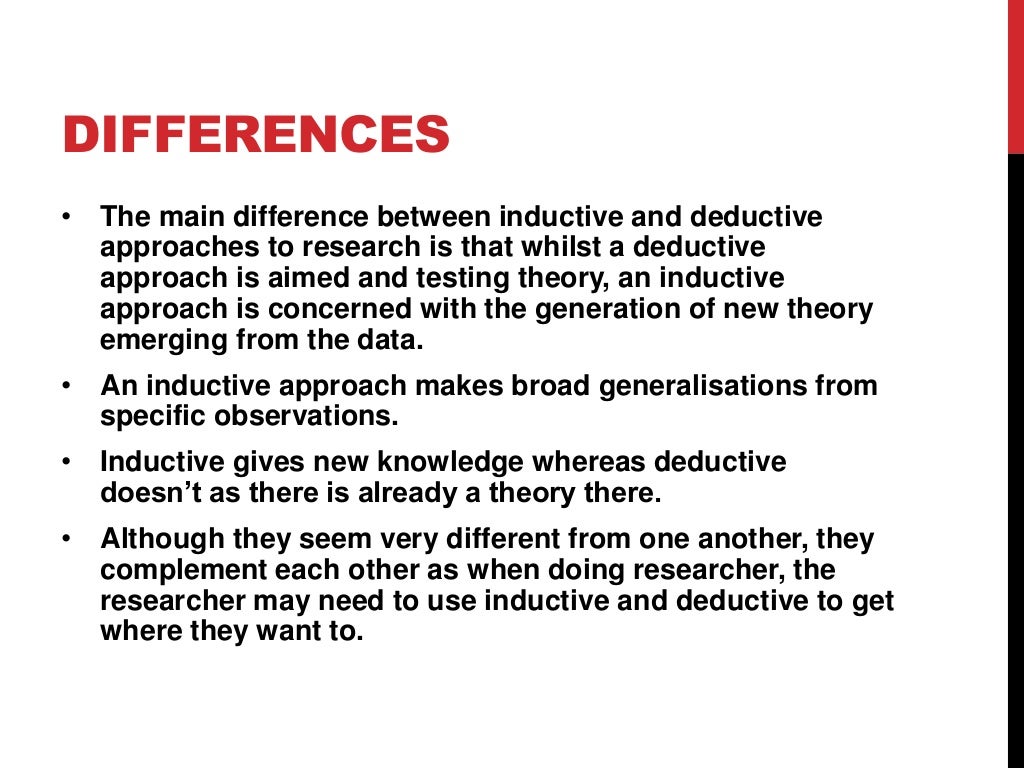 DIFFERENCES

• The main difference between inductive and deductive approaches to research is that whilst a deductive approach is aimed and testing theory, an inductive approach is concerned with the generation of new theory emerging from the data.

• An inductive approach makes broad generalisations from specific observations.

• Inductive gives new knowledge whereas deductive doesn't as there is already a theory there.

• Although they seem very different from one another, they complement each other as when doing researcher, the researcher may need to use inductive and deductive to get where they want to.